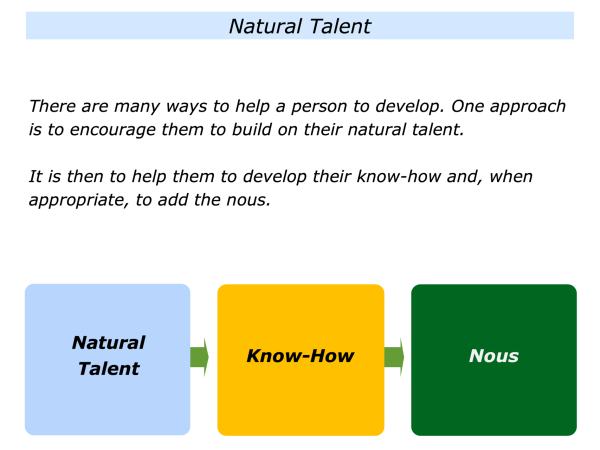 Natural Talent

There are many ways to help a person to develop. One approach is to encourage them to build on their natural talent.

It is then to help them to develop their know-how and, when appropriate, to add the nous.

Natural Talent

Know-How

Nous